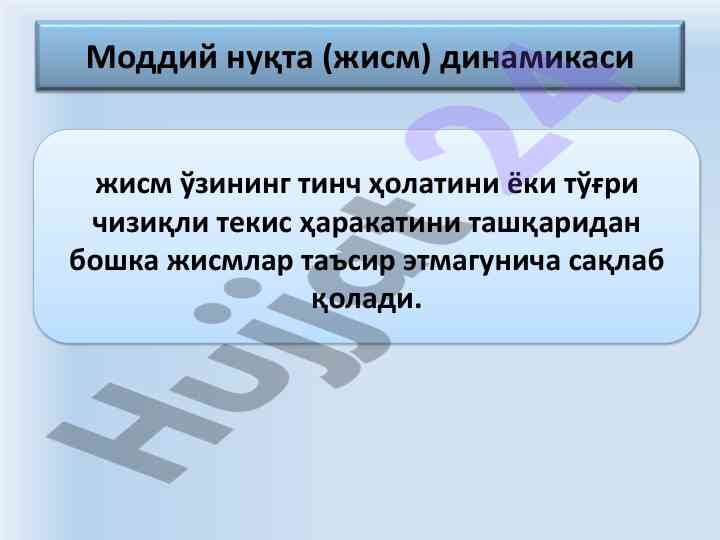 Моддий нуқта (жисм) динамикаси

жисм ўзининг тинч ҳолатини ёки тўғри чизиқли текис ҳаракатини ташқаридан бошка жисмлар таъсир этмагунича сақлаб қолади.

Hujjat24